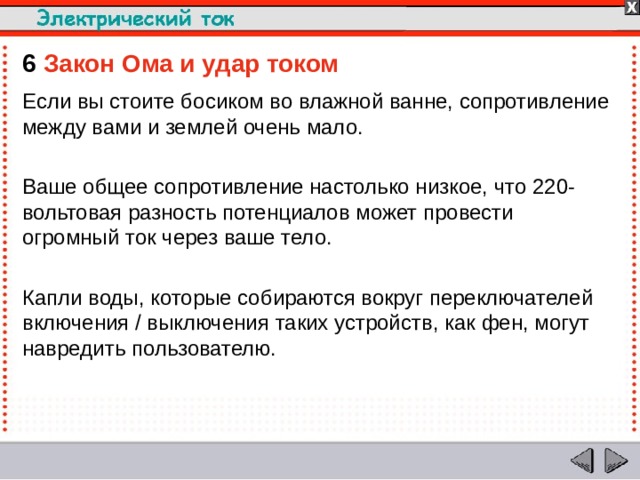 Электрический ток

X

6 Закон Ома и удар током

Если вы стоите босиком во влажной ванне, сопротивление между вами и землей очень мало.

Ваше общее сопротивление настолько низкое, что 220-вольтовая разность потенциалов может провести огромный ток через ваше тело.

Капли воды, которые собираются вокруг переключателей включения / выключения таких устройств, как фен, могут навредить пользователю.